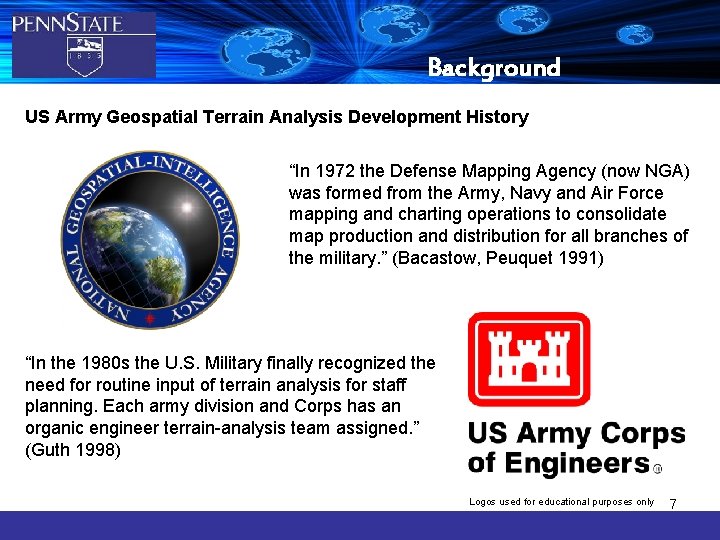 PENNSTATE
1855

Background

US Army Geospatial Terrain Analysis Development History

NATIONAL GEOSPATIAL-INTELLIGENCE AGENCY

“In 1972 the Defense Mapping Agency (now NGA) was formed from the Army, Navy and Air Force mapping and charting operations to consolidate map production and distribution for all branches of the military.” (Bacastow, Peuquet 1991)

“In the 1980s the U.S. Military finally recognized the need for routine input of terrain analysis for staff planning. Each army division and Corps has an organic engineer terrain-analysis team assigned.” (Guth 1998)

US Army Corps of Engineers®

Logos used for educational purposes only 7